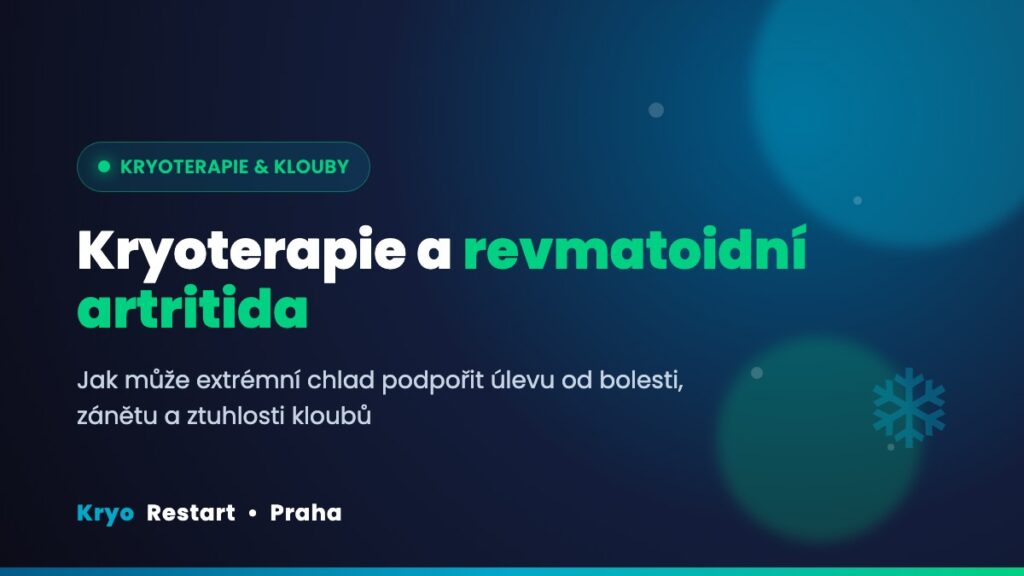 KRYOTERAPIE & KLOUBY

Kryoterapie a revmatoidní artritida

Jak může extrémní chlad podpořit úlevu od bolesti, zánětu a ztuhlosti kloubů

Kryo Restart • Praha